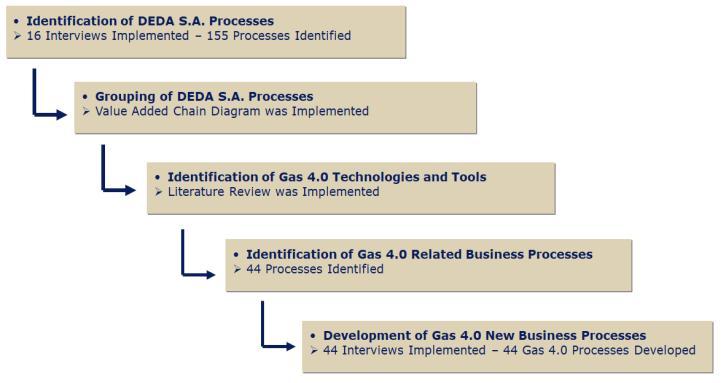 • Identification of DEDA S.A. Processes
➢ 16 Interviews Implemented – 155 Processes Identified

• Grouping of DEDA S.A. Processes
➢ Value Added Chain Diagram was Implemented

• Identification of Gas 4.0 Technologies and Tools
➢ Literature Review was Implemented

• Identification of Gas 4.0 Related Business Processes
➢ 44 Processes Identified

• Development of Gas 4.0 New Business Processes
➢ 44 Interviews Implemented – 44 Gas 4.0 Processes Developed